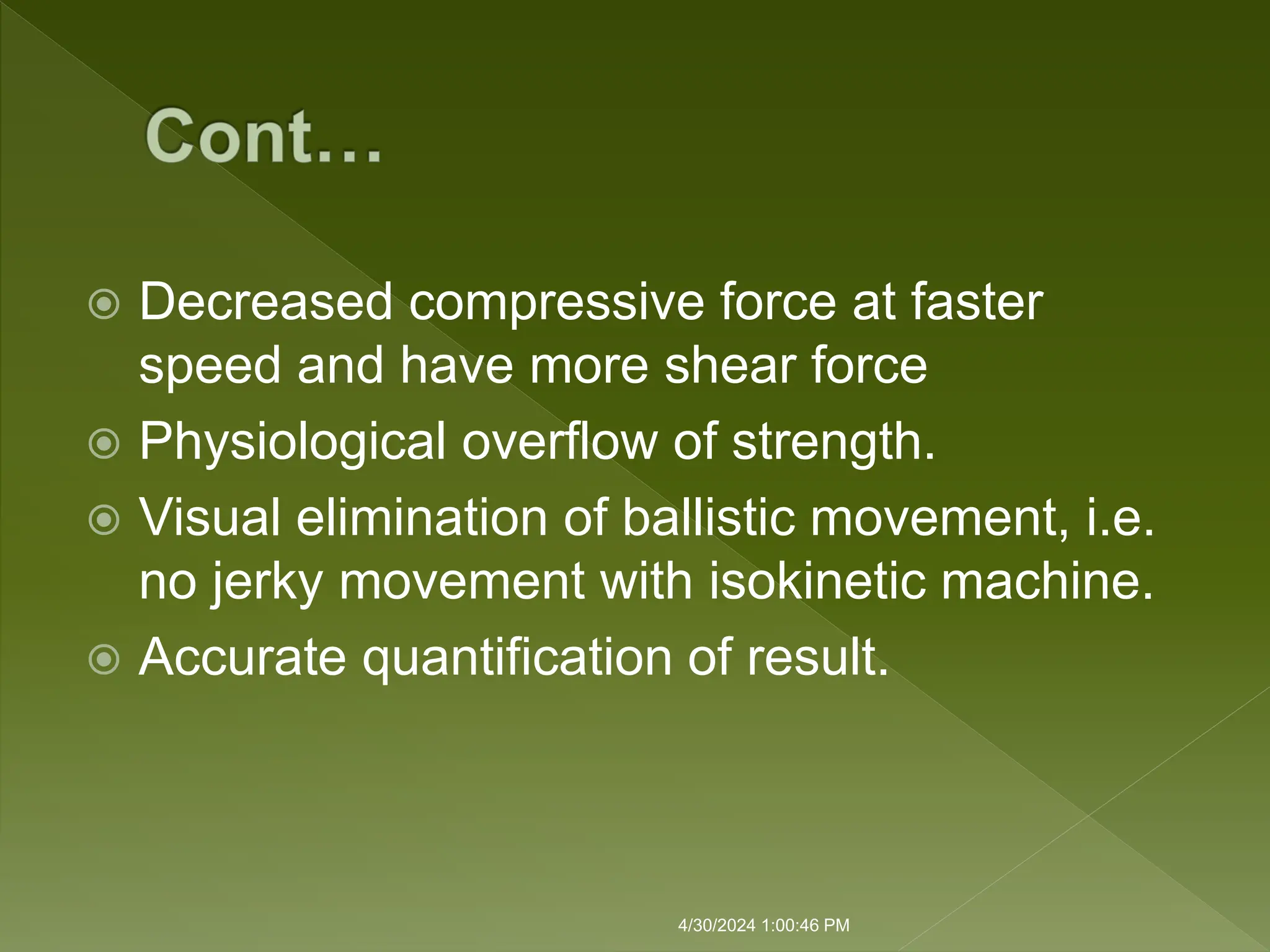 Cont…

Decreased compressive force at faster speed and have more shear force

Physiological overflow of strength.

Visual elimination of ballistic movement, i.e. no jerky movement with isokinetic machine.

Accurate quantification of result.

4/30/2024 1:00:46 PM